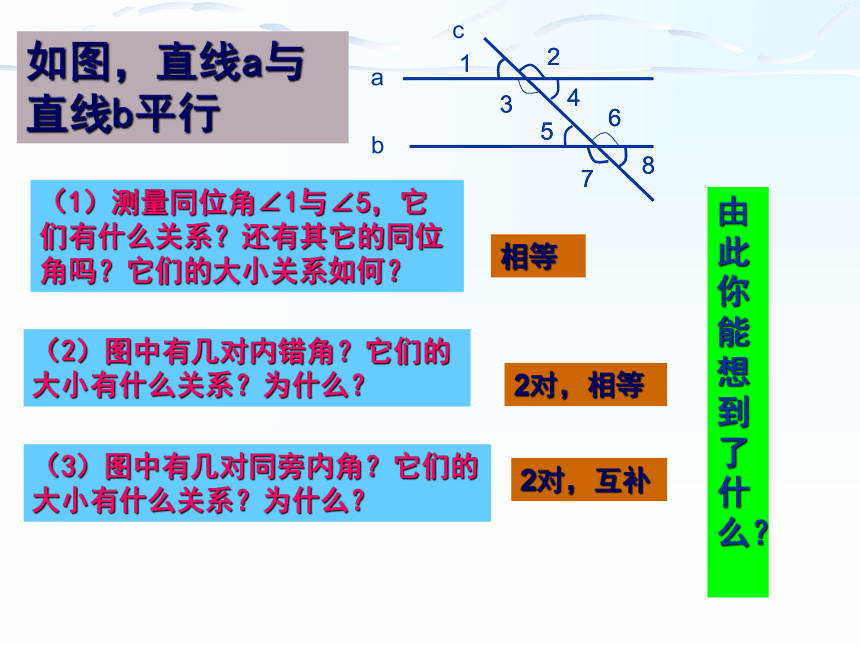 如图，直线a与直线b平行

c
a
b
1
2
3
4
5
6
7
8

（1）测量同位角∠1与∠5，它们有什么关系？还有其它的同位角吗？它们的大小关系如何？

相等

（2）图中有几对内错角？它们的大小有什么关系？为什么？

2对，相等

（3）图中有几对同旁内角？它们的大小有什么关系？为什么？

2对，互补

由此你能想到了什么？